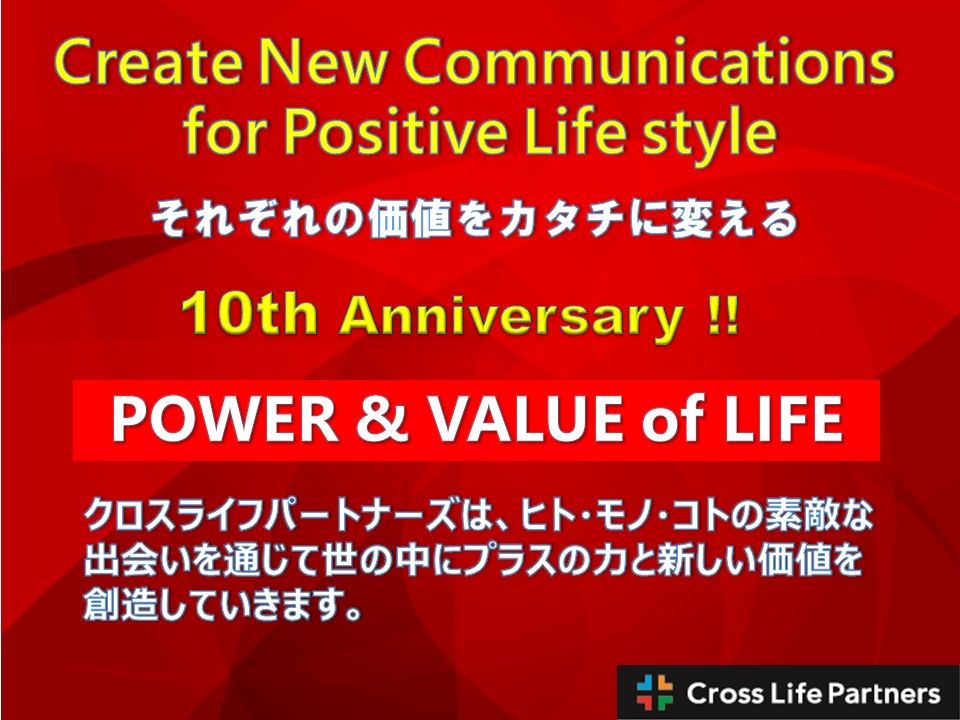 Create New Communications for Positive Life style

それぞれの価値をカタチに変える

10th Anniversary !!

POWER & VALUE of LIFE

クロスライフパートナーズは、ヒト・モノ・コトの素敵な出会いを通じて世の中にプラスの力と新しい価値を創造していきます。

Cross Life Partners